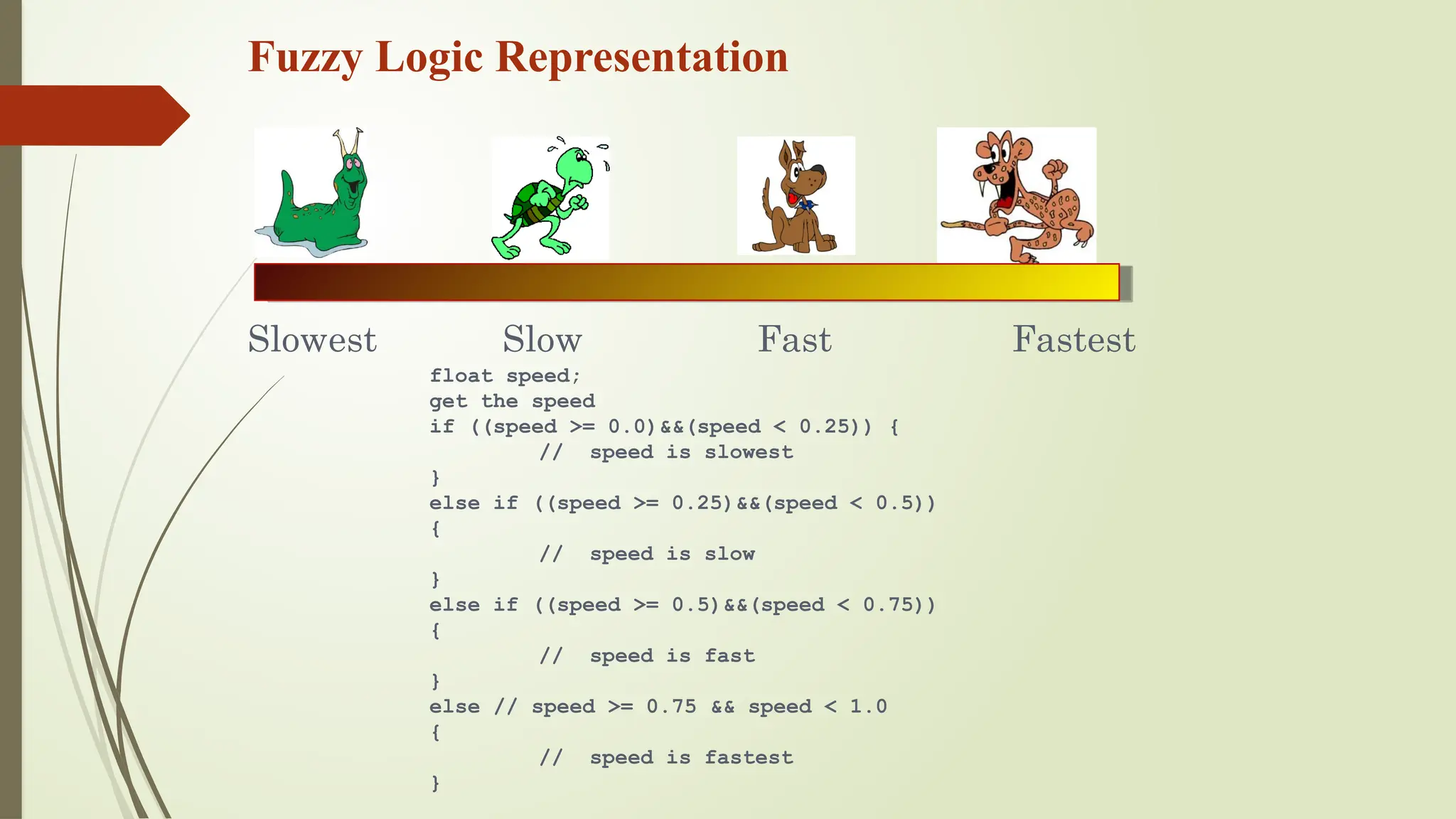 Fuzzy Logic Representation

Slowest Slow Fast Fastest

float speed;
get the speed
if ((speed >= 0.0)&&(speed < 0.25)) {
// speed is slowest
}
else if ((speed >= 0.25)&&(speed < 0.5))
{
// speed is slow
}
else if ((speed >= 0.5)&&(speed < 0.75))
{
// speed is fast
}
else // speed >= 0.75 && speed < 1.0
{
// speed is fastest
}